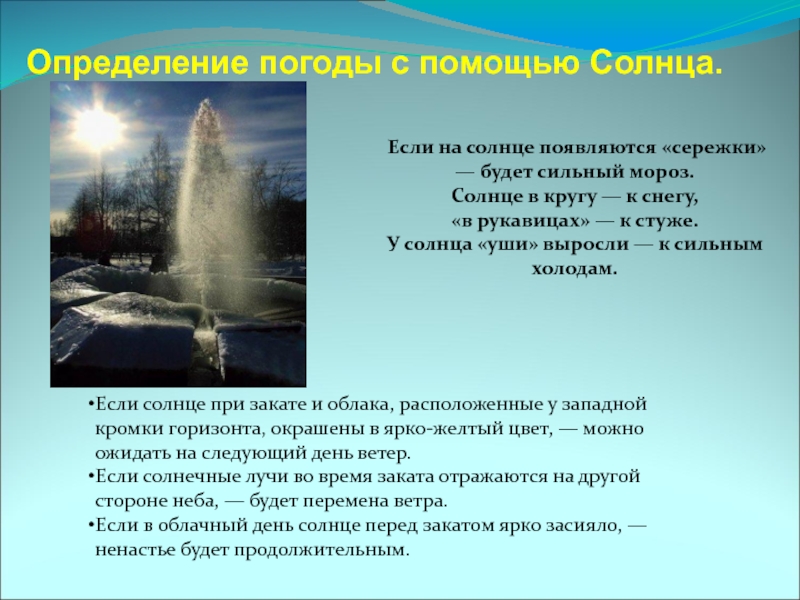 Определение погоды с помощью Солнца.

Если на солнце появляются «сережки» — будет сильный мороз.
Солнце в кругу — к снегу,
«в рукавицах» — к стуже.
У солнца «уши» выросли — к сильным холодам.

•Если солнце при закате и облака, расположенные у западной кромки горизонта, окрашены в ярко-желтый цвет, — можно ожидать на следующий день ветер.
•Если солнечные лучи во время заката отражаются на другой стороне неба, — будет перемена ветра.
•Если в облачный день солнце перед закатом ярко засияло, — ненастье будет продолжительным.